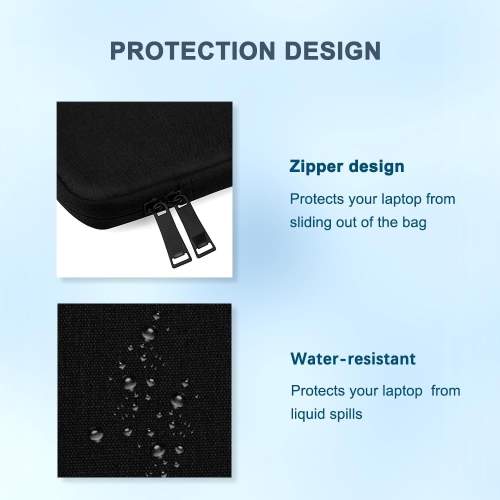 PROTECTION DESIGN

Zipper design

Protects your laptop from sliding out of the bag

Water-resistant

Protects your laptop from liquid spills